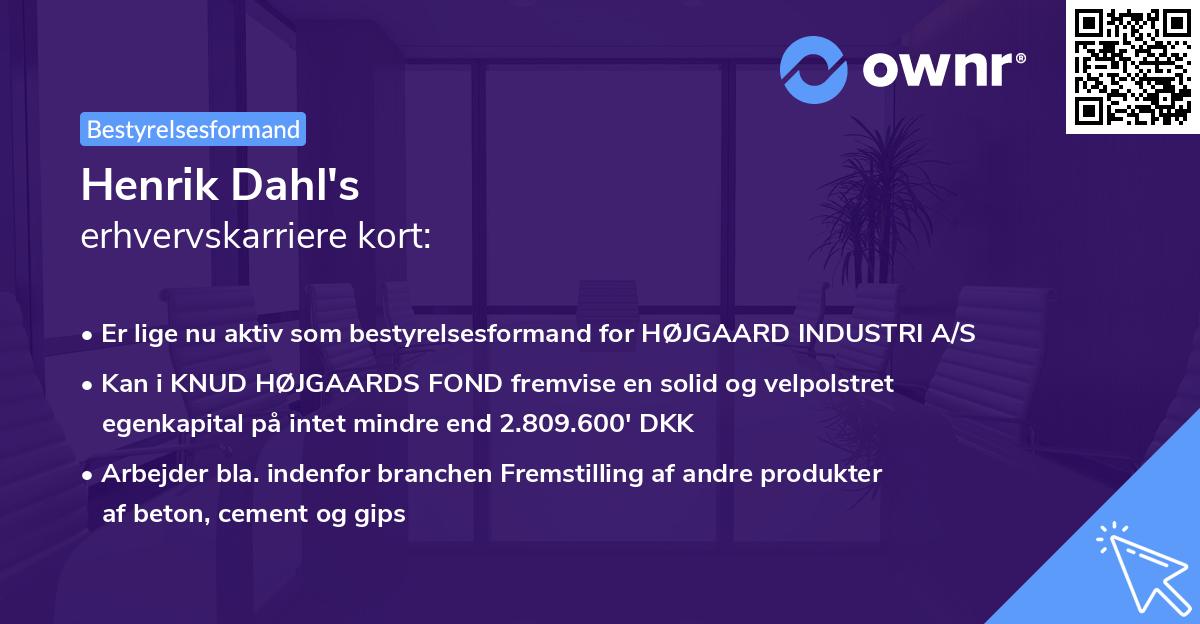 ownr®

Bestyrelsesformand

Henrik Dahl's
erhvervskarriere kort:

• Er lige nu aktiv som bestyrelsesformand for HØJGAARD INDUSTRI A/S

• Kan i KNUD HØJGAARDS FOND fremvise en solid og velpolstret egenkapital på intet mindre end 2.809.600' DKK

• Arbejder bla. indenfor branchen Fremstilling af andre produkter af beton, cement og gips